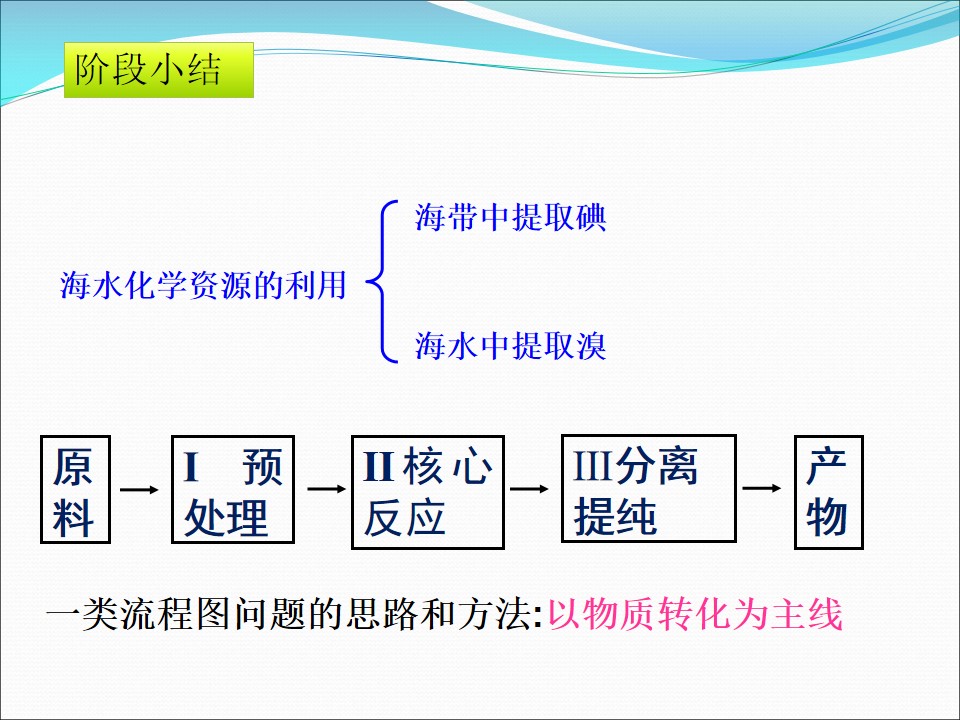 阶段小结

海水化学资源的利用

海带中提取碘

海水中提取溴

原料 → I 预处理 → II核心反应 → III分离提纯 → 产物

一类流程图问题的思路和方法:以物质转化为主线